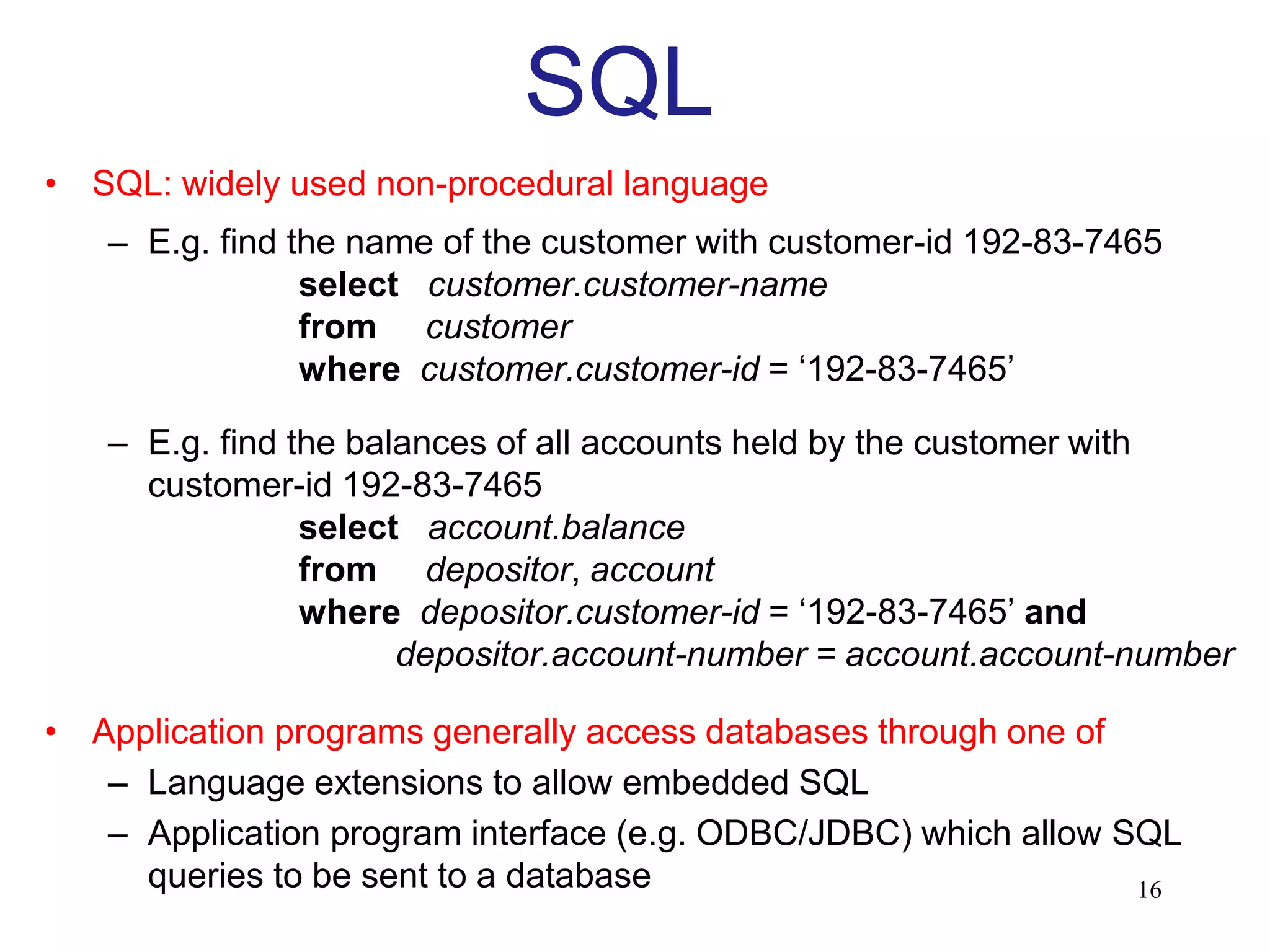 SQL

• SQL: widely used non-procedural language

– E.g. find the name of the customer with customer-id 192-83-7465

select customer.customer-name
from customer
where customer.customer-id = ‘192-83-7465’

– E.g. find the balances of all accounts held by the customer with customer-id 192-83-7465

select account.balance
from depositor, account
where depositor.customer-id = ‘192-83-7465’ and
depositor.account-number = account.account-number

• Application programs generally access databases through one of

– Language extensions to allow embedded SQL

– Application program interface (e.g. ODBC/JDBC) which allow SQL queries to be sent to a database

16